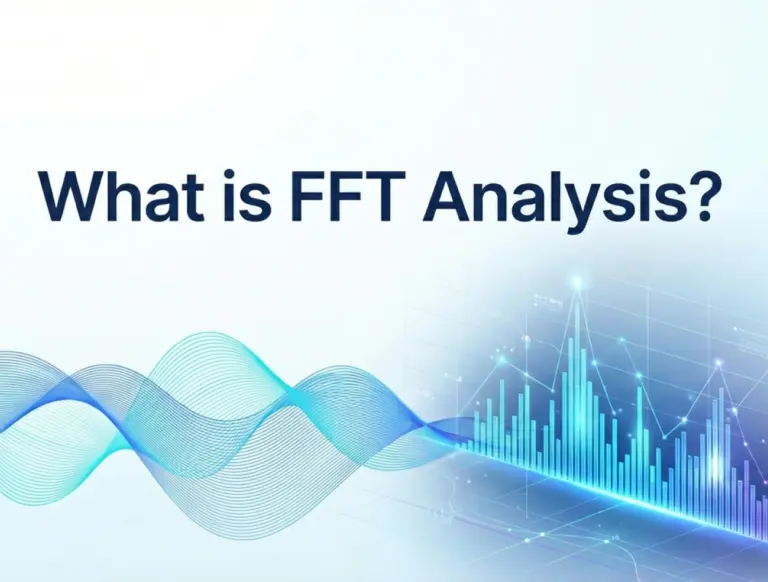 What is FFT Analysis?